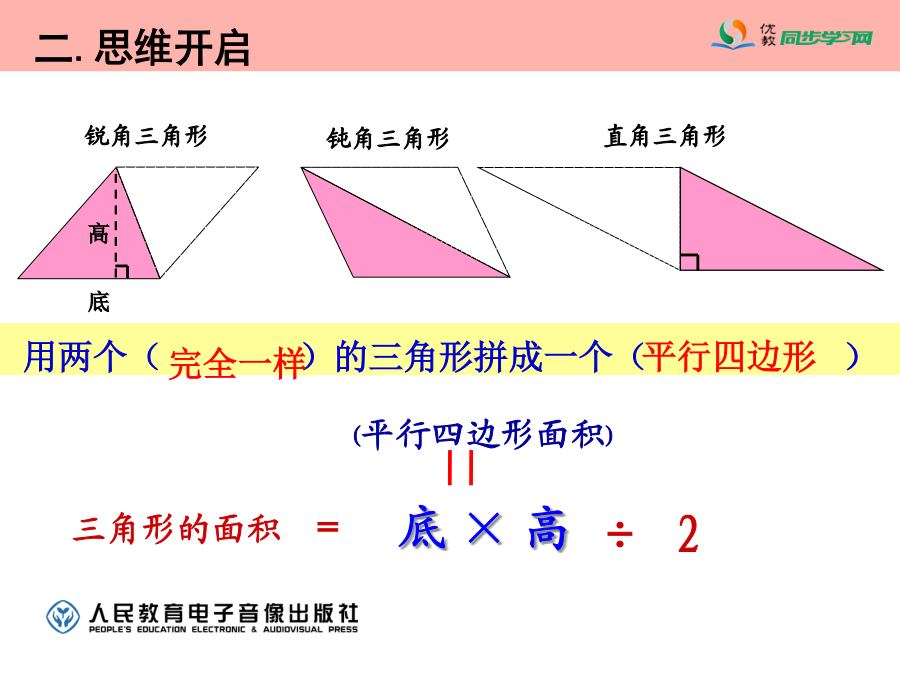 二. 思维开启

优教 同步学习网

锐角三角形

钝角三角形

直角三角形

高

底

用两个（完全一样）的三角形拼成一个（平行四边形 ）

(平行四边形面积)

||

三角形的面积 = 底 × 高 ÷ 2

人民教育电子音像出版社
PEOPLE'S EDUCATION ELECTRONIC & AUDIOVISUAL PRESS